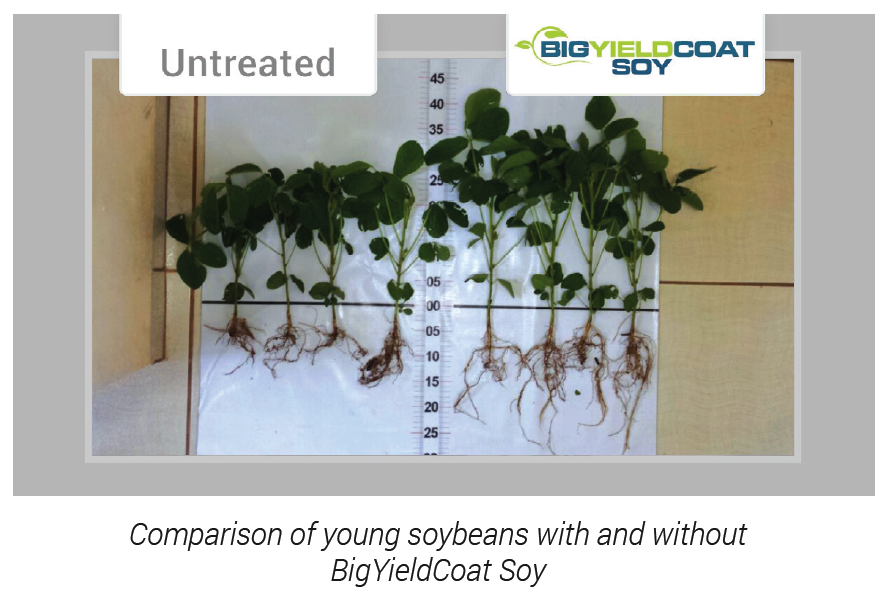 Untreated

BIGYIELDCOAT SOY

45
40
35
25
05
00
05
10
15
20
25

Comparison of young soybeans with and without BigYieldCoat Soy